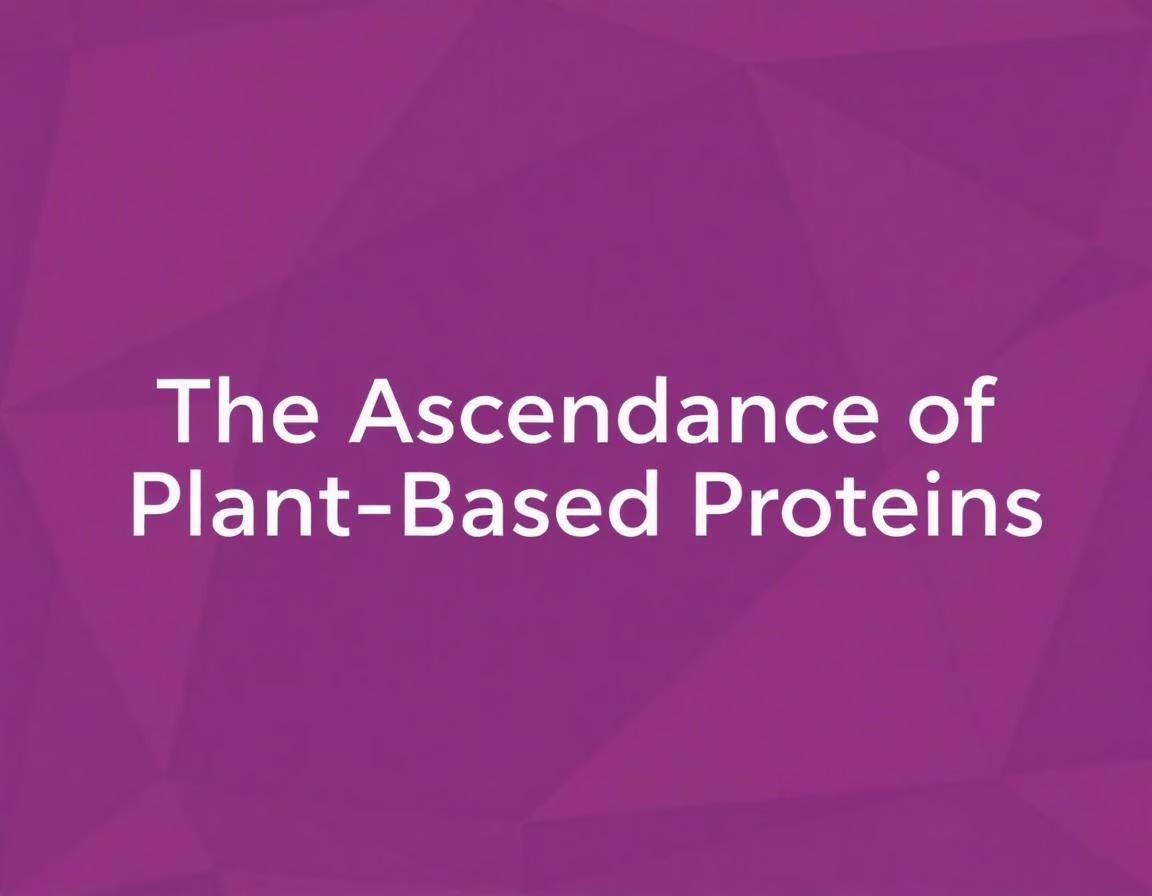 The Ascendance of Plant-Based Proteins